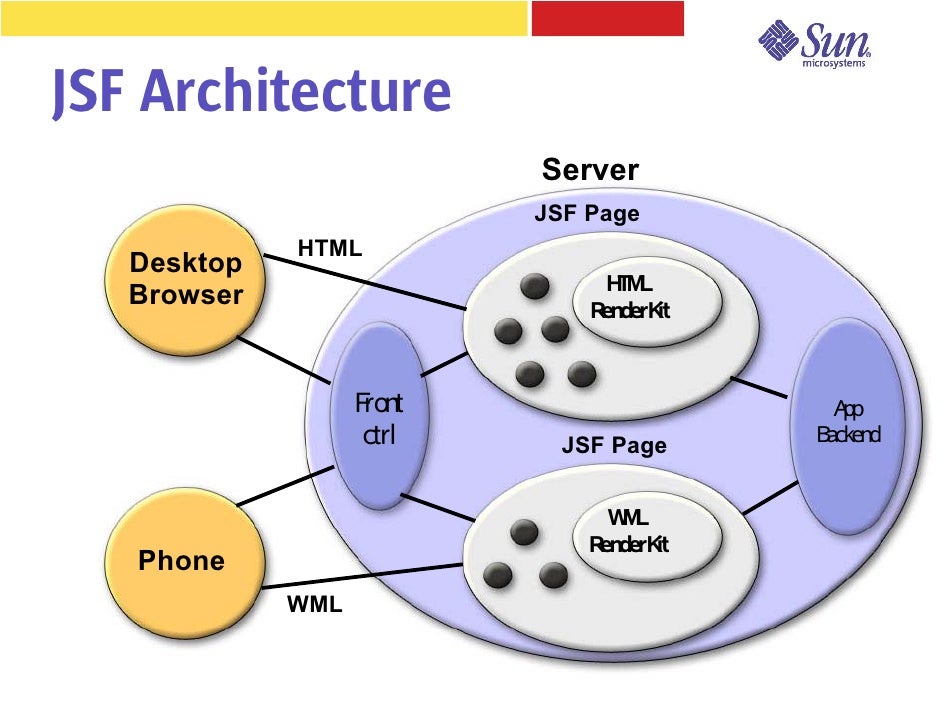 Sun microsystems

JSF Architecture

Server

JSF Page

HTML

Desktop Browser

HTML RenderKit

Front ctrl

App Backend

JSF Page

WML RenderKit

Phone

WML